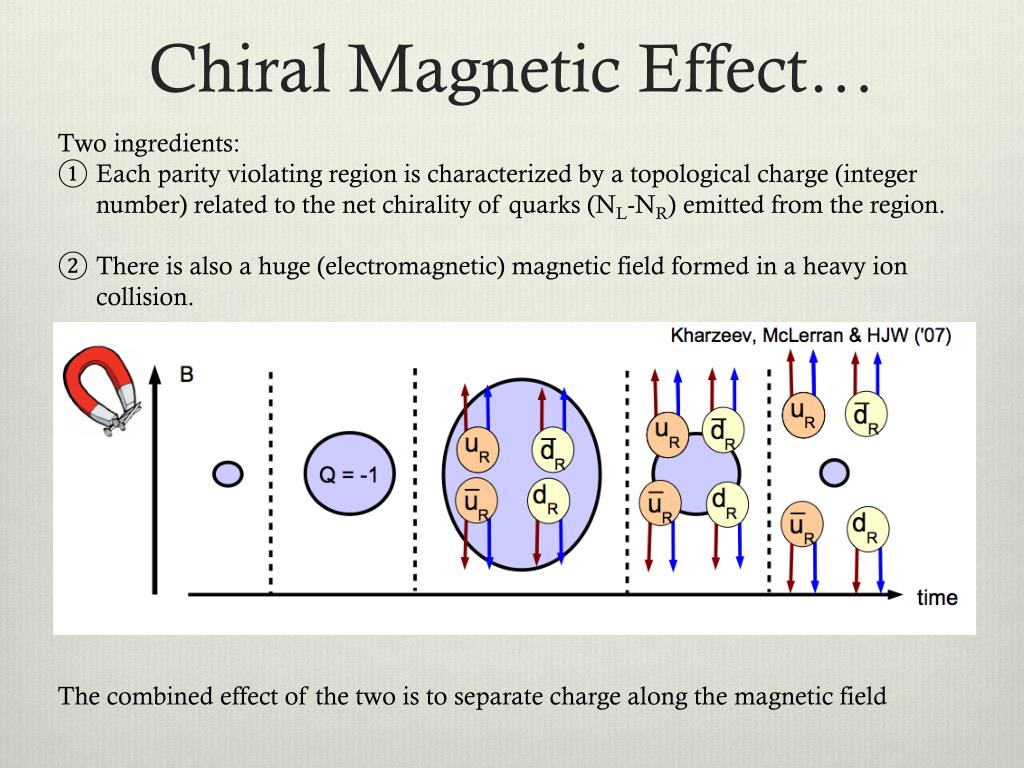 Chiral Magnetic Effect…

Two ingredients:
① Each parity violating region is characterized by a topological charge (integer number) related to the net chirality of quarks ($N_L$-$N_R$) emitted from the region.

② There is also a huge (electromagnetic) magnetic field formed in a heavy ion collision.

Kharzeev, McLerran & HJW ('07)

B

Q = -1

$u_R$ $\bar{d}_R$ $\bar{u}_R$ $d_R$

$u_R$ $\bar{d}_R$ $\bar{u}_R$ $d_R$

$u_R$ $\bar{d}_R$ $\bar{u}_R$ $d_R$

time

The combined effect of the two is to separate charge along the magnetic field